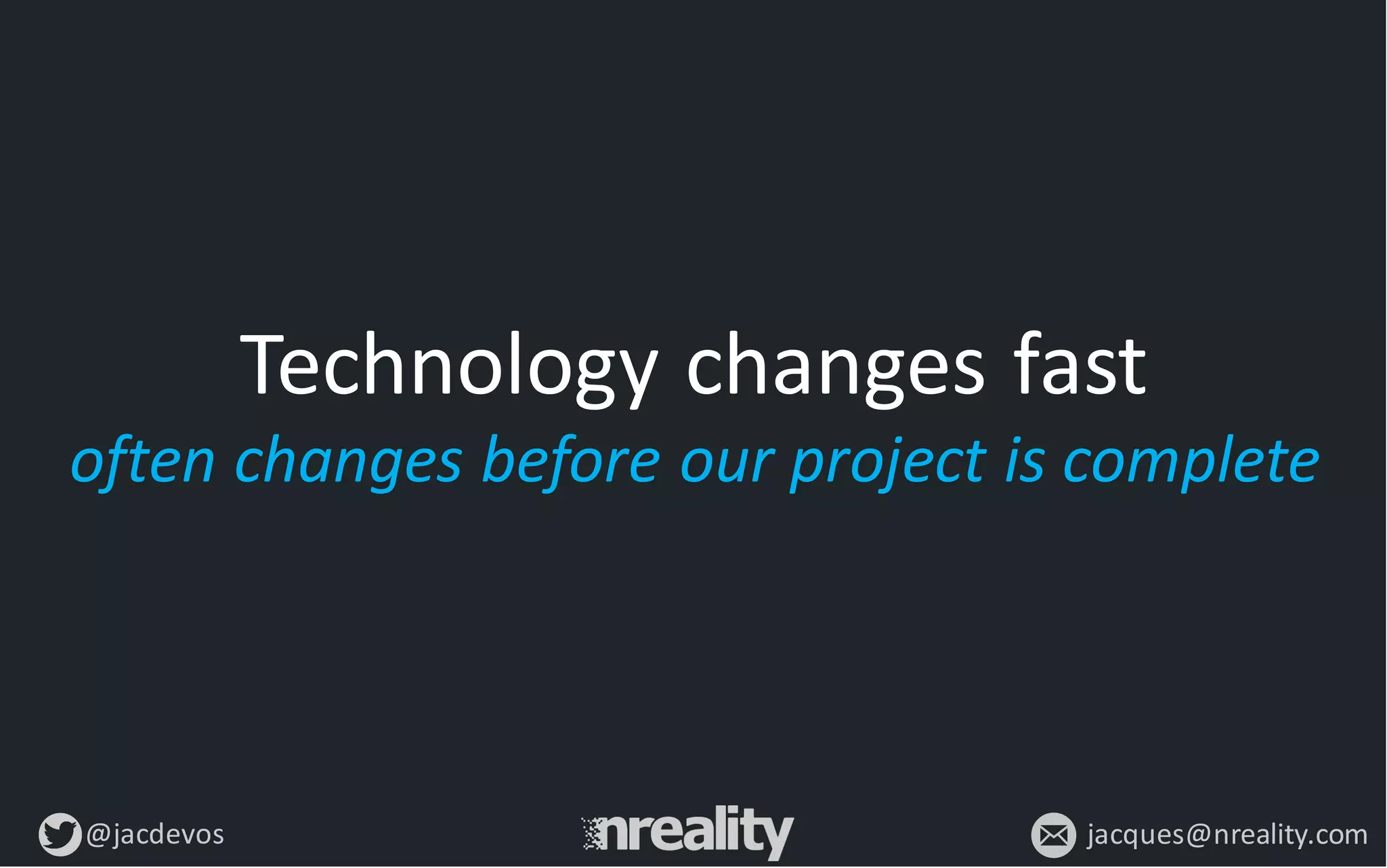 Technology changes fast
often changes before our project is complete

@jacdevos

nreality

jacques@nreality.com